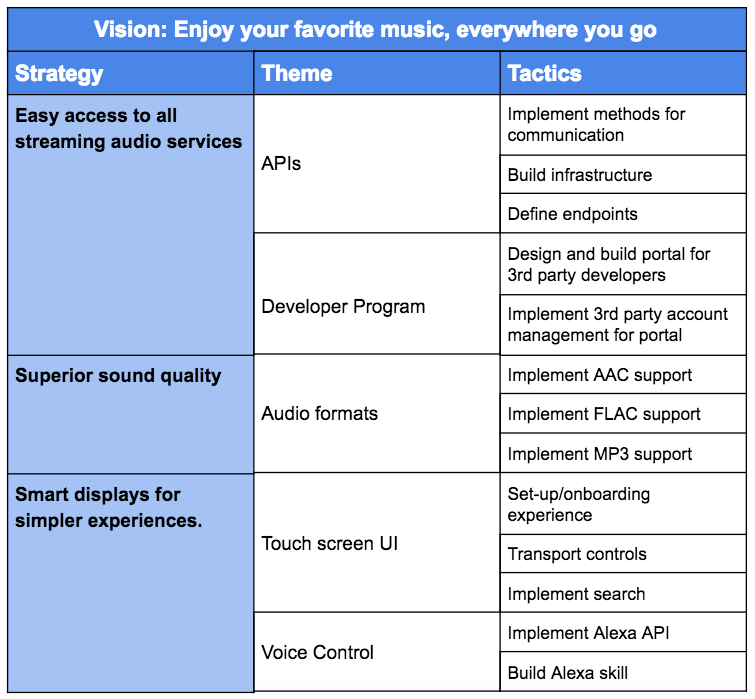 Vision: Enjoy your favorite music, everywhere you go

| Strategy | Theme | Tactics |
|---|---|---|
| Easy access to all streaming audio services | APIs | Implement methods for communication |
| | | Build infrastructure |
| | | Define endpoints |
| | Developer Program | Design and build portal for 3rd party developers |
| | | Implement 3rd party account management for portal |
| Superior sound quality | Audio formats | Implement AAC support |
| | | Implement FLAC support |
| | | Implement MP3 support |
| Smart displays for simpler experiences. | Touch screen UI | Set-up/onboarding experience |
| | | Transport controls |
| | | Implement search |
| | Voice Control | Implement Alexa API |
| | | Build Alexa skill |